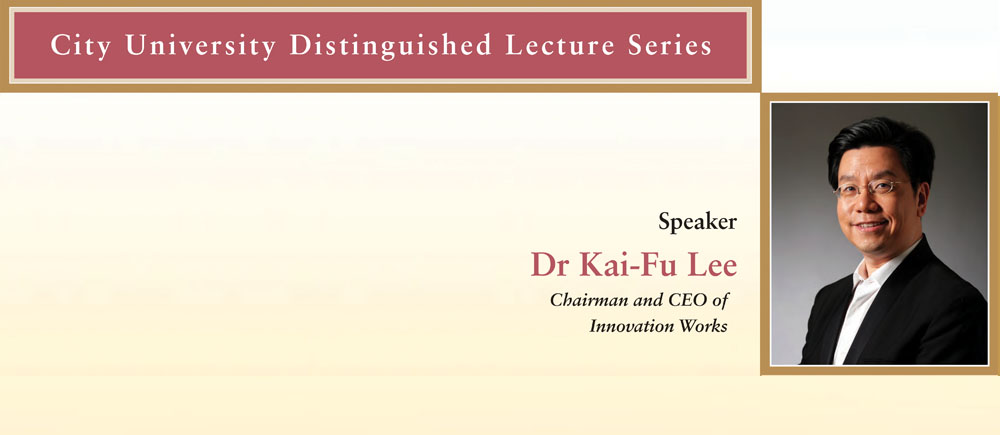 City University Distinguished Lecture Series

Speaker

Dr Kai-Fu Lee

Chairman and CEO of Innovation Works